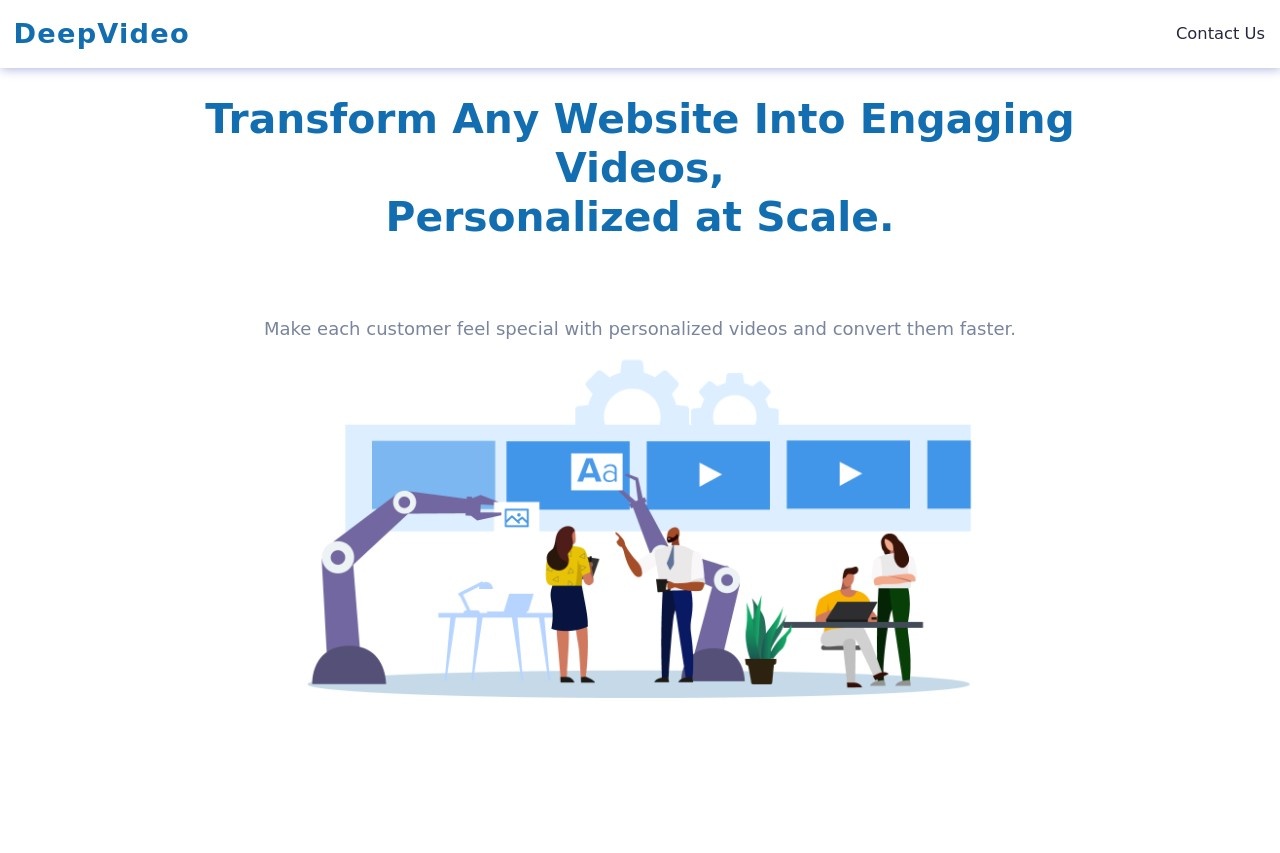 DeepVideo

Contact Us

Transform Any Website Into Engaging Videos,
Personalized at Scale.

Make each customer feel special with personalized videos and convert them faster.

Aa